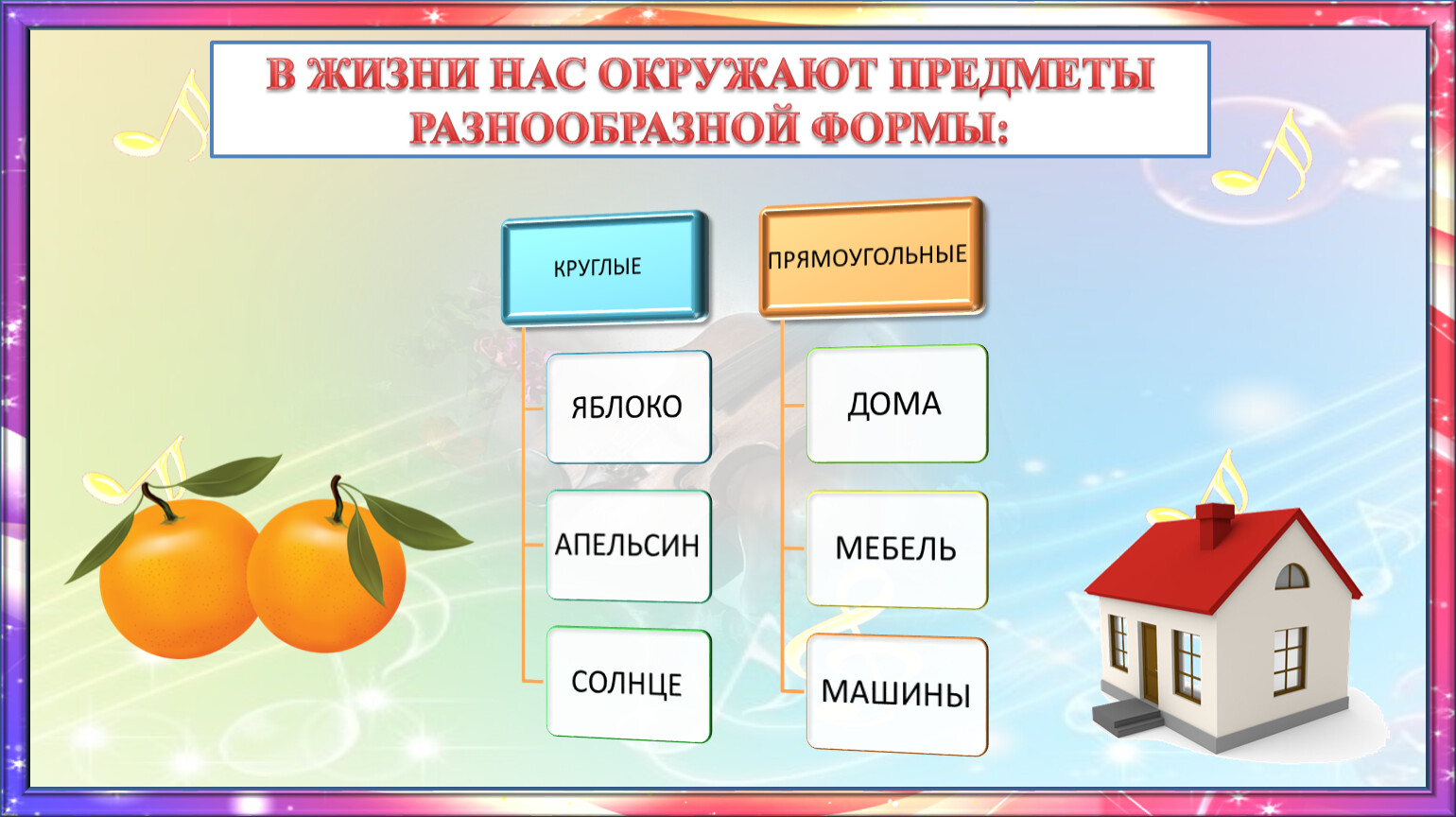 В ЖИЗНИ НАС ОКРУЖАЮТ ПРЕДМЕТЫ РАЗНООБРАЗНОЙ ФОРМЫ:

КРУГЛЫЕ

ЯБЛОКО

АПЕЛЬСИН

СОЛНЦЕ

ПРЯМОУГОЛЬНЫЕ

ДОМА

МЕБЕЛЬ

МАШИНЫ